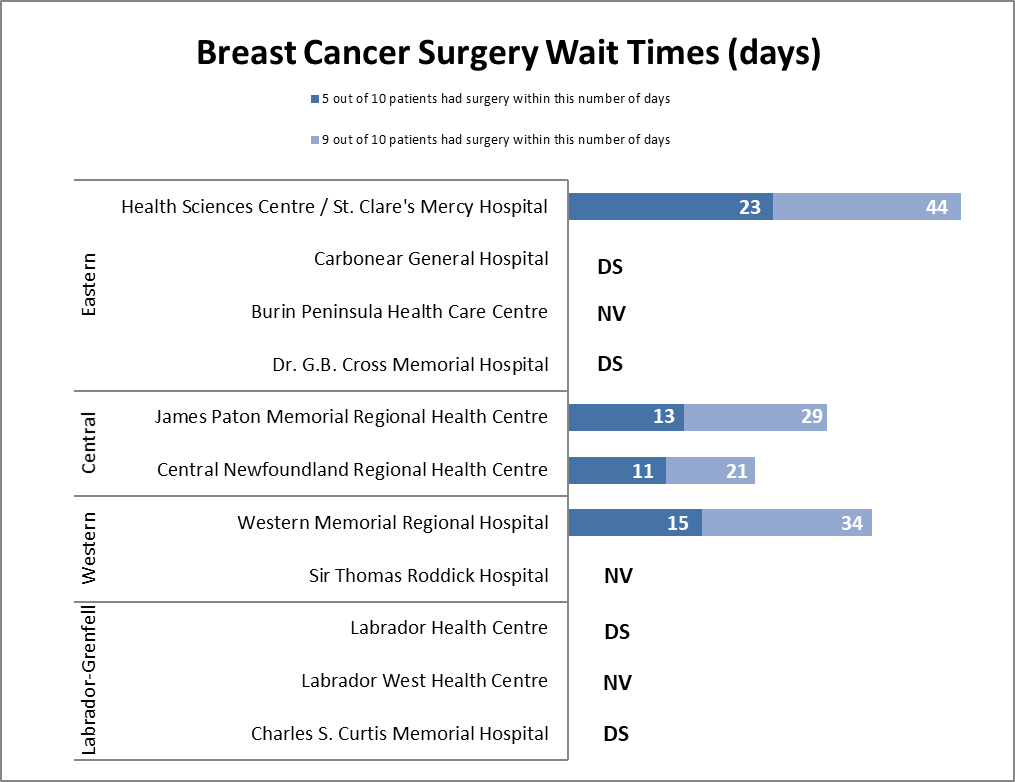 Breast Cancer Surgery Wait Times (days)

5 out of 10 patients had surgery within this number of days

9 out of 10 patients had surgery within this number of days

Eastern
Health Sciences Centre / St. Clare's Mercy Hospital 23 44
Carbonear General Hospital DS
Burin Peninsula Health Care Centre NV
Dr. G.B. Cross Memorial Hospital DS

Central
James Paton Memorial Regional Health Centre 13 29
Central Newfoundland Regional Health Centre 11 21

Western
Western Memorial Regional Hospital 15 34
Sir Thomas Roddick Hospital NV

Labrador-Grenfell
Labrador Health Centre DS
Labrador West Health Centre NV
Charles S. Curtis Memorial Hospital DS